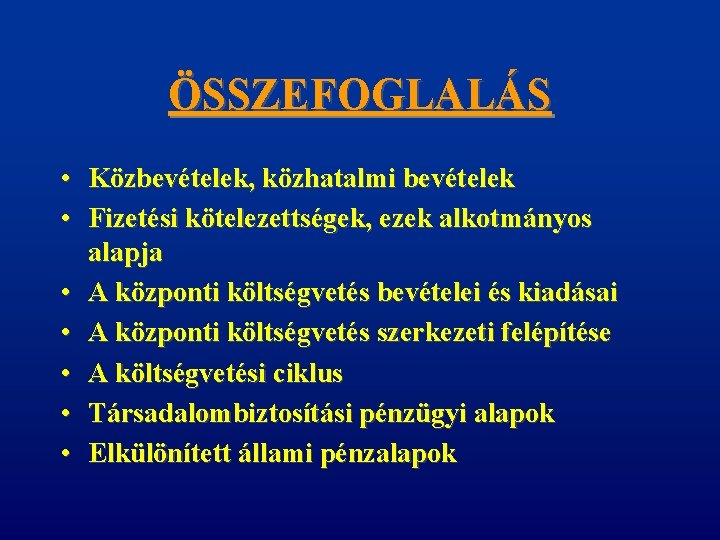 ÖSSZEFOGLALÁS

• Közbevételek, közhatalmi bevételek
• Fizetési kötelezettségek, ezek alkotmányos alapja
• A központi költségvetés bevételei és kiadásai
• A központi költségvetés szerkezeti felépítése
• A költségvetési ciklus
• Társadalombiztosítási pénzügyi alapok
• Elkülönített állami pénzalapok